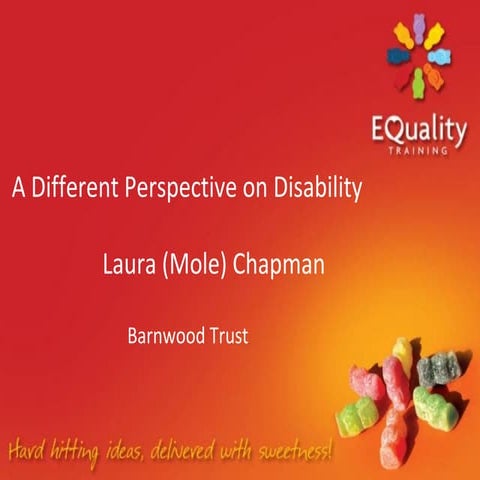 EQuality
TRAINING

A Different Perspective on Disability

Laura (Mole) Chapman

Barnwood Trust

Hard hitting ideas, delivered with sweetness!